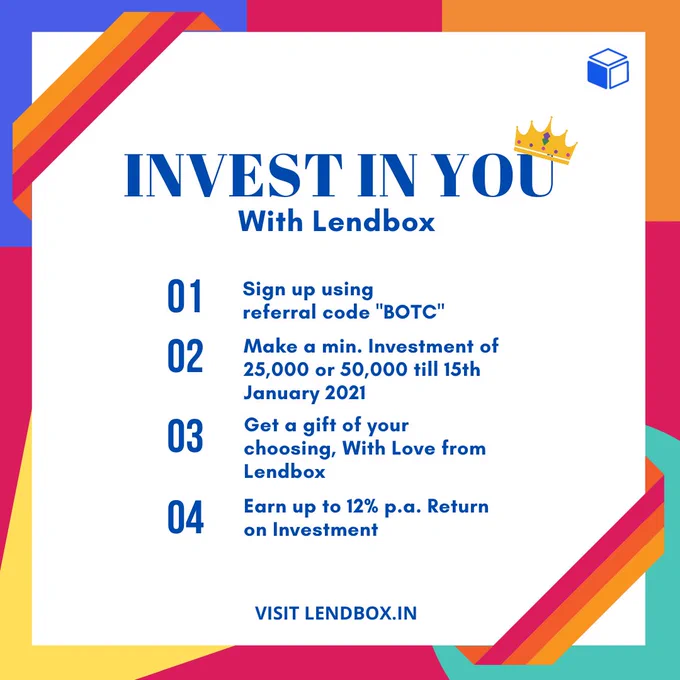 INVEST IN YOU
With Lendbox

01 Sign up using referral code "BOTC"

02 Make a min. Investment of 25,000 or 50,000 till 15th January 2021

03 Get a gift of your choosing, With Love from Lendbox

04 Earn up to 12% p.a. Return on Investment

VISIT LENDBOX.IN